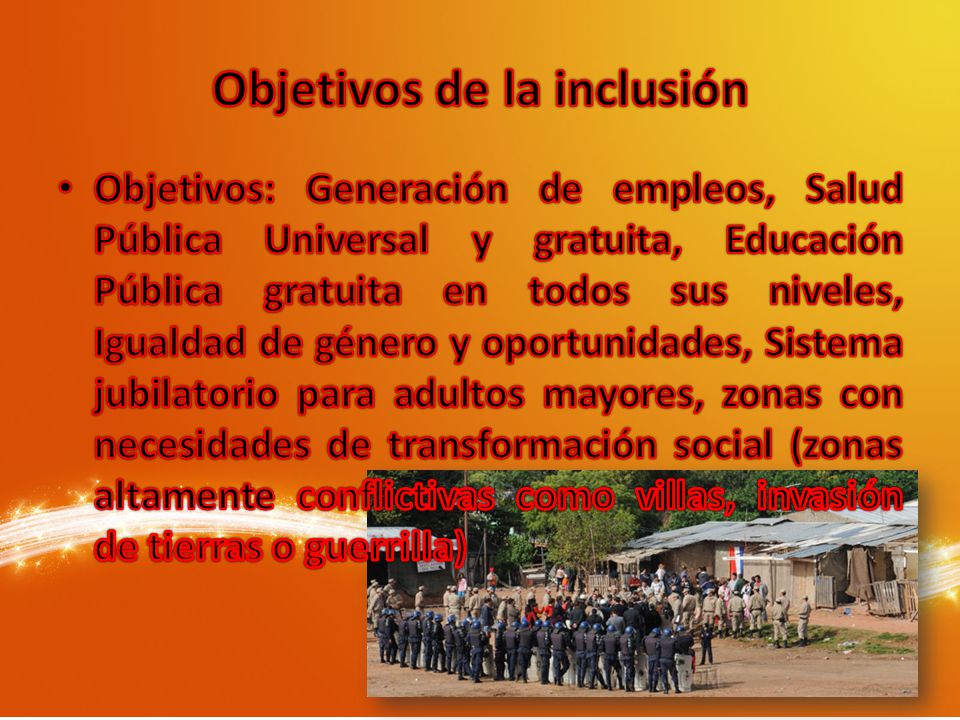 Objetivos de la inclusión

• Objetivos: Generación de empleos, Salud Pública Universal y gratuita, Educación Pública gratuita en todos sus niveles, Igualdad de género y oportunidades, Sistema jubilatorio para adultos mayores, zonas con necesidades de transformación social (zonas altamente conflictivas como villas, invasión de tierras o guerrilla)